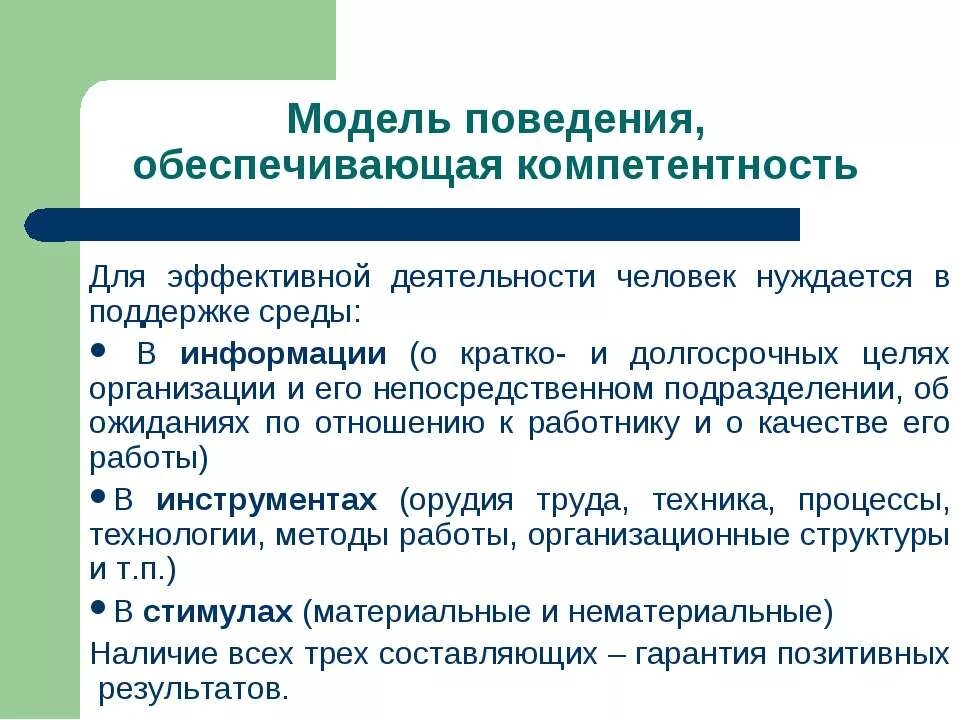 Модель поведения, обеспечивающая компетентность

Для эффективной деятельности человек нуждается в поддержке среды:

• В информации (о кратко- и долгосрочных целях организации и его непосредственном подразделении, об ожиданиях по отношению к работнику и о качестве его работы)

• В инструментах (орудия труда, техника, процессы, технологии, методы работы, организационные структуры и т.п.)

• В стимулах (материальные и нематериальные)

Наличие всех трех составляющих – гарантия позитивных результатов.